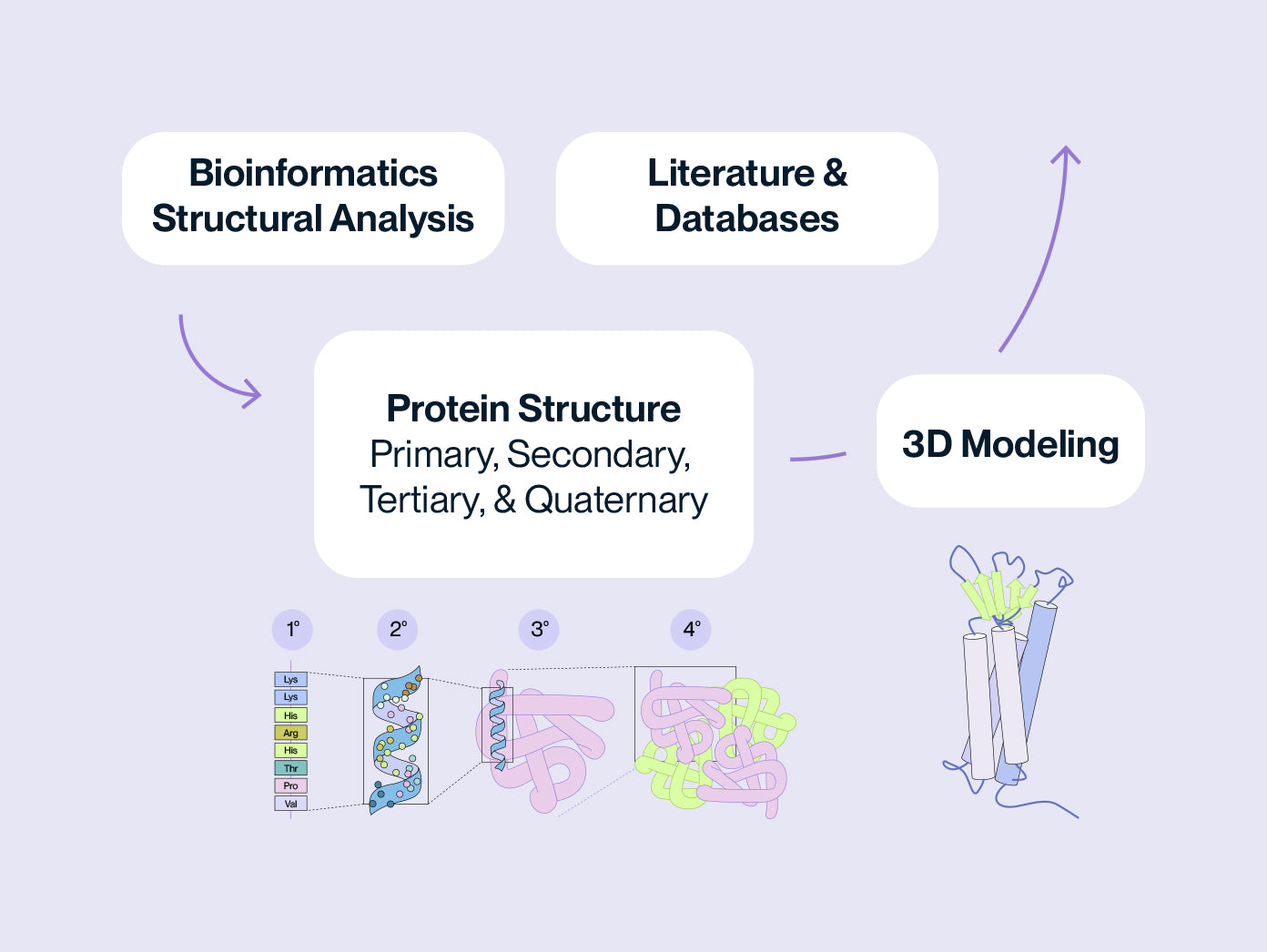 Bioinformatics Structural Analysis

Literature & Databases

Protein Structure
Primary, Secondary, Tertiary, & Quaternary

3D Modeling

1°

2°

3°

4°

Lys
Lys
His
Arg
His
Thr
Pro
Val